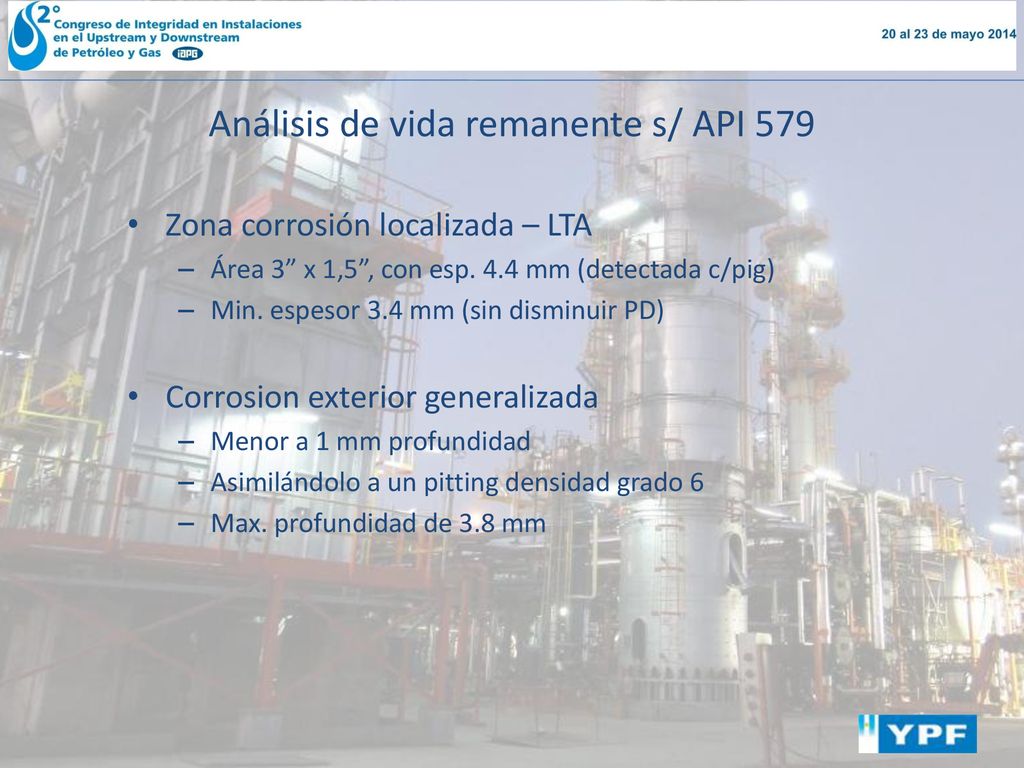 2° Congreso de Integridad en Instalaciones en el Upstream y Downstream de Petróleo y Gas IAPG

20 al 23 de mayo 2014

Análisis de vida remanente s/ API 579

• Zona corrosión localizada – LTA
– Área 3” x 1,5”, con esp. 4.4 mm (detectada c/pig)
– Min. espesor 3.4 mm (sin disminuir PD)

• Corrosion exterior generalizada
– Menor a 1 mm profundidad
– Asimilándolo a un pitting densidad grado 6
– Max. profundidad de 3.8 mm

YPF